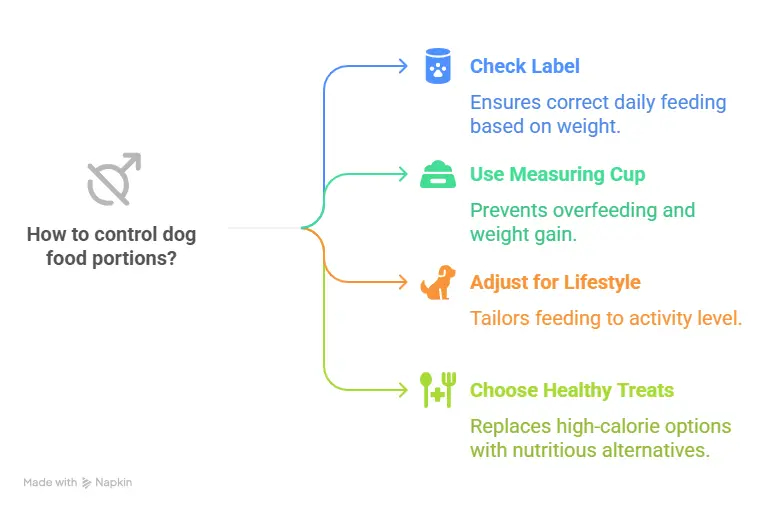 How to control dog food portions?

Check Label
Ensures correct daily feeding based on weight.

Use Measuring Cup
Prevents overfeeding and weight gain.

Adjust for Lifestyle
Tailors feeding to activity level.

Choose Healthy Treats
Replaces high-calorie options with nutritious alternatives.

Made with Napkin